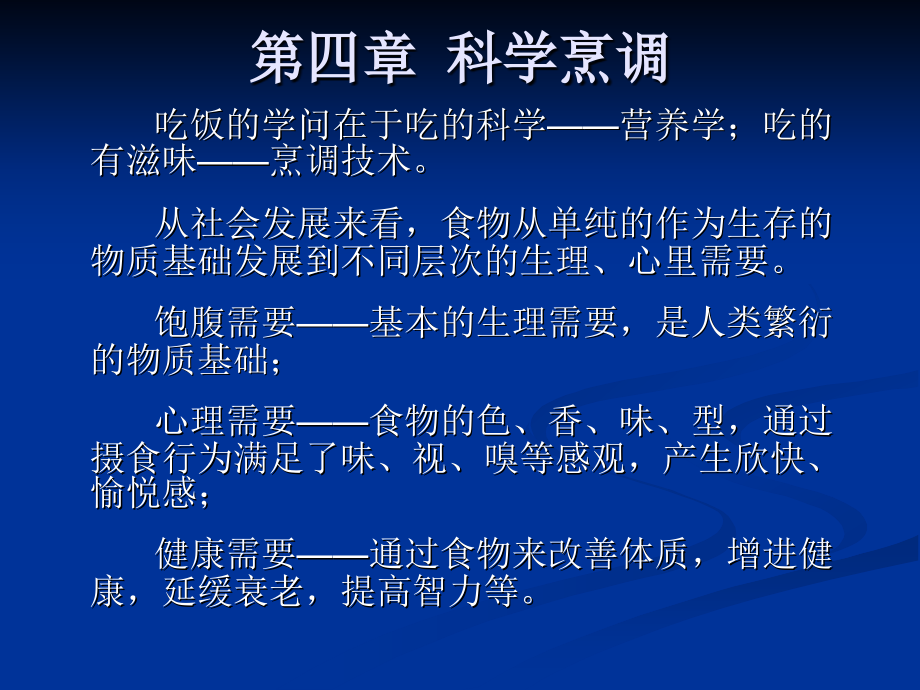 第四章 科学烹调

吃饭的学问在于吃的科学——营养学；吃的有滋味——烹调技术。

从社会发展来看，食物从单纯的作为生存的物质基础发展到不同层次的生理、心里需要。

饱腹需要——基本的生理需要，是人类繁衍的物质基础；

心理需要——食物的色、香、味、型，通过摄食行为满足了味、视、嗅等感观，产生欣快、愉悦感；

健康需要——通过食物来改善体质，增进健康，延缓衰老，提高智力等。